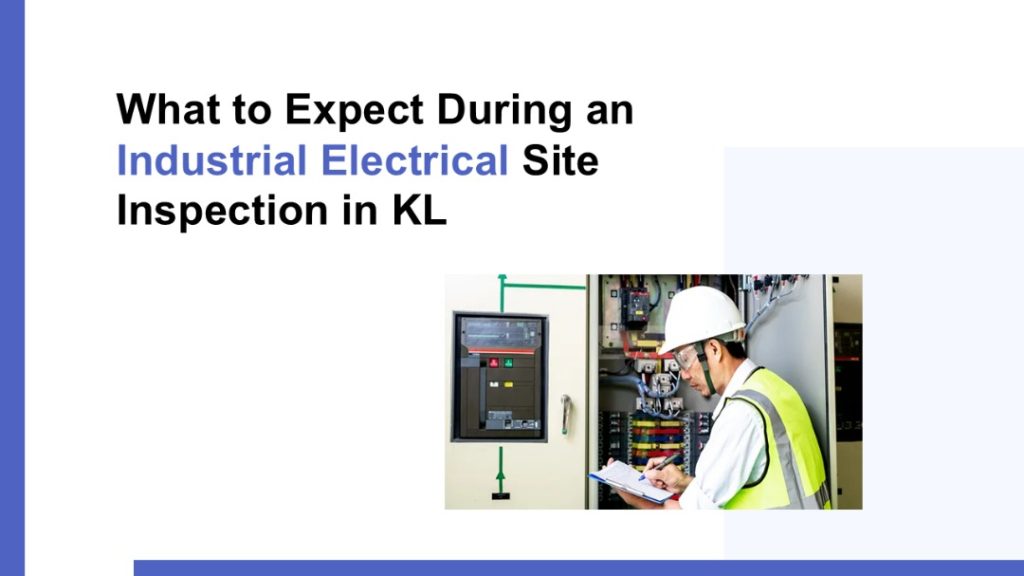 What to Expect During an Industrial Electrical Site Inspection in KL